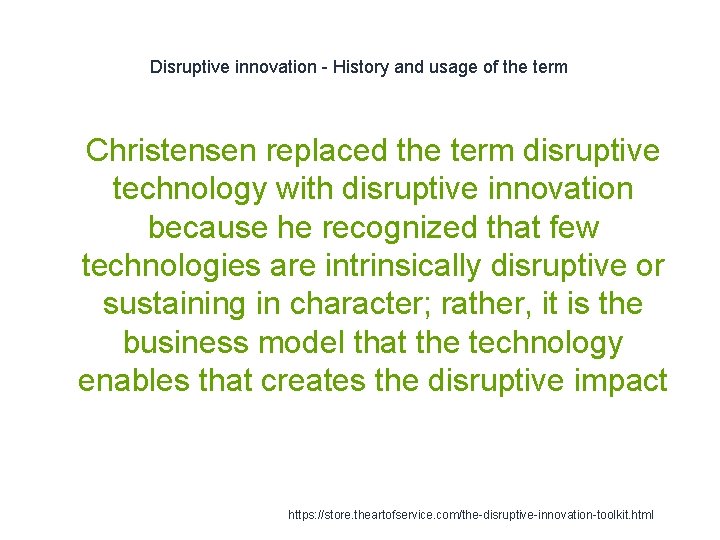 Disruptive innovation - History and usage of the term

Christensen replaced the term disruptive technology with disruptive innovation because he recognized that few technologies are intrinsically disruptive or sustaining in character; rather, it is the business model that the technology enables that creates the disruptive impact

https://store.theartofservice.com/the-disruptive-innovation-toolkit.html